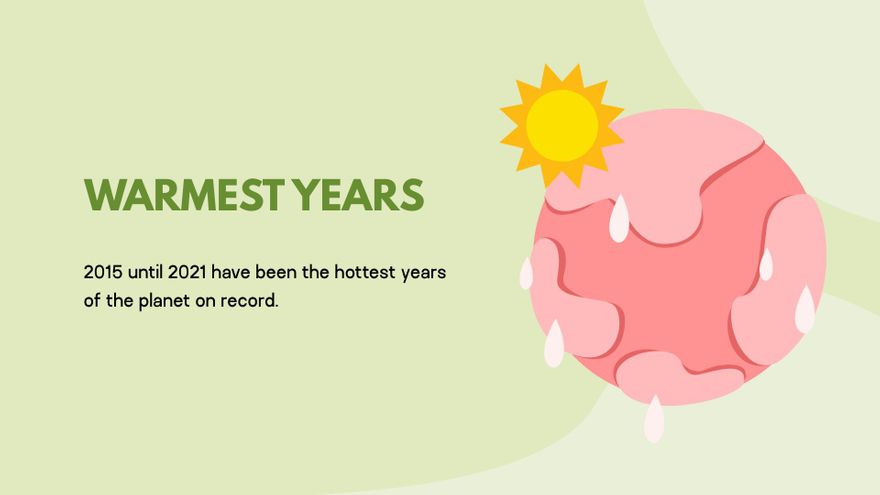 WARMEST YEARS

2015 until 2021 have been the hottest years of the planet on record.